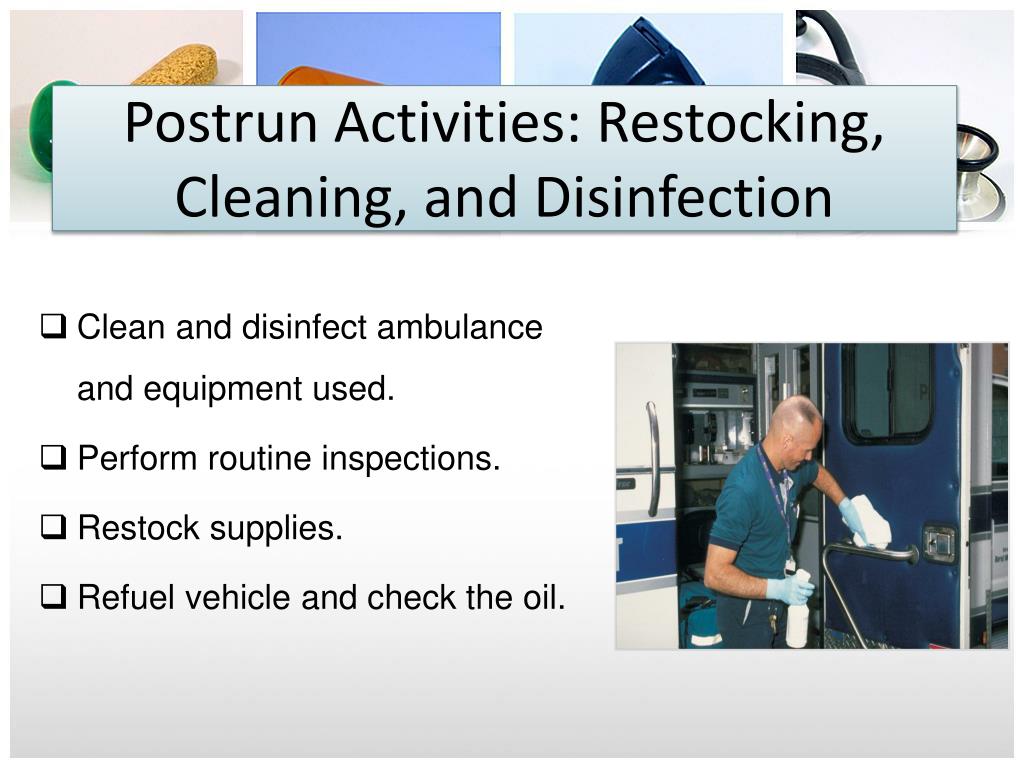 Postrun Activities: Restocking, Cleaning, and Disinfection

❑ Clean and disinfect ambulance and equipment used.

❑ Perform routine inspections.

❑ Restock supplies.

❑ Refuel vehicle and check the oil.